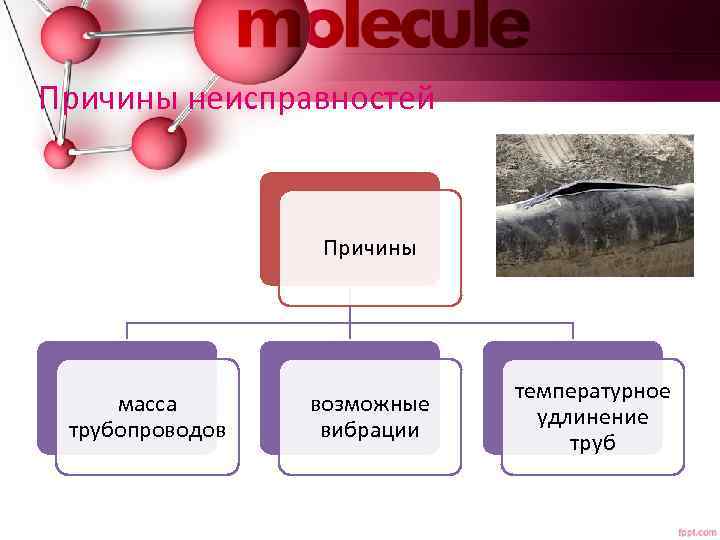 molecule

Причины неисправностей

Причины

масса трубопроводов

возможные вибрации

температурное удлинение труб

fppt.com